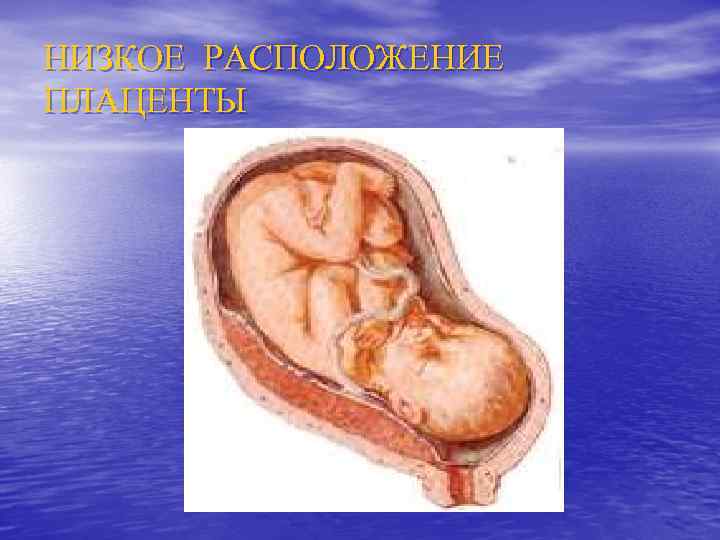 НИЗКОЕ РАСПОЛОЖЕНИЕ ПЛАЦЕНТЫ